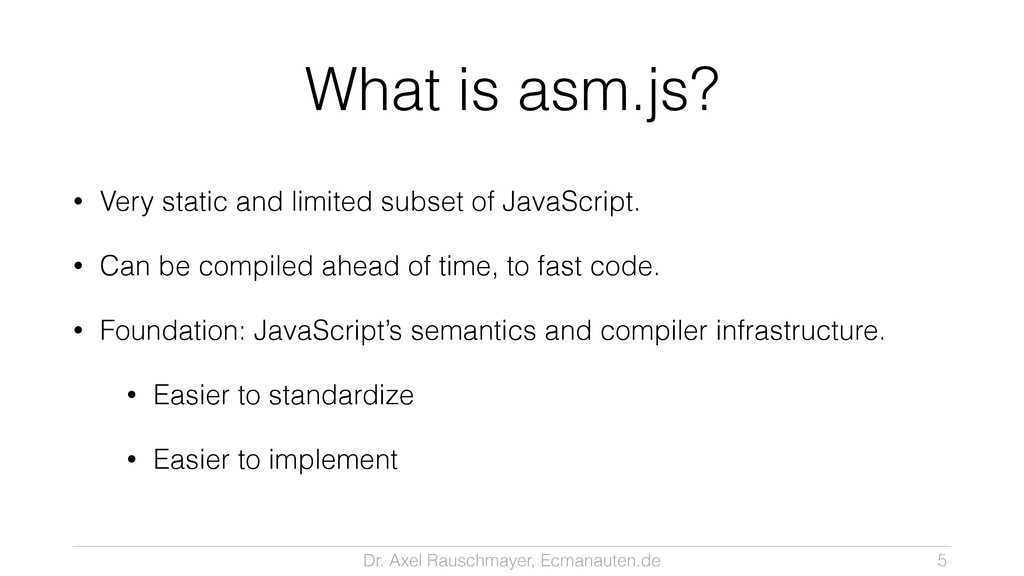 What is asm.js?

• Very static and limited subset of JavaScript.

• Can be compiled ahead of time, to fast code.

• Foundation: JavaScript's semantics and compiler infrastructure.

• Easier to standardize

• Easier to implement

Dr. Axel Rauschmayer, Ecmanauten.de

5